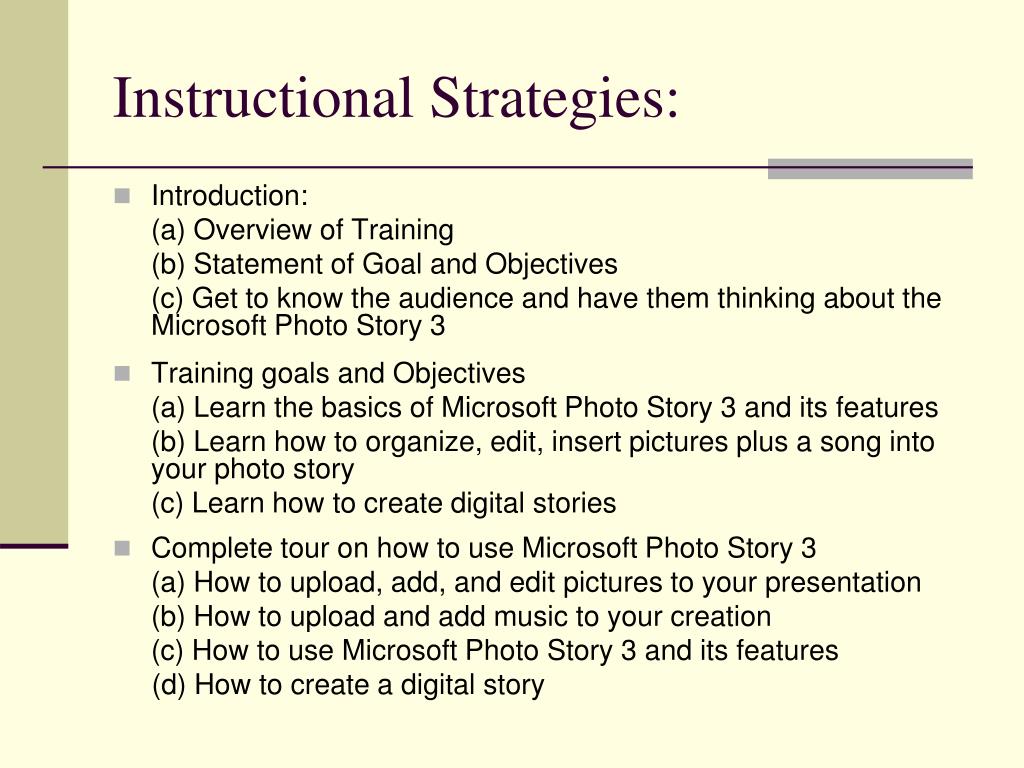 Instructional Strategies:

Introduction:
(a) Overview of Training
(b) Statement of Goal and Objectives
(c) Get to know the audience and have them thinking about the Microsoft Photo Story 3

Training goals and Objectives
(a) Learn the basics of Microsoft Photo Story 3 and its features
(b) Learn how to organize, edit, insert pictures plus a song into your photo story
(c) Learn how to create digital stories

Complete tour on how to use Microsoft Photo Story 3
(a) How to upload, add, and edit pictures to your presentation
(b) How to upload and add music to your creation
(c) How to use Microsoft Photo Story 3 and its features
(d) How to create a digital story